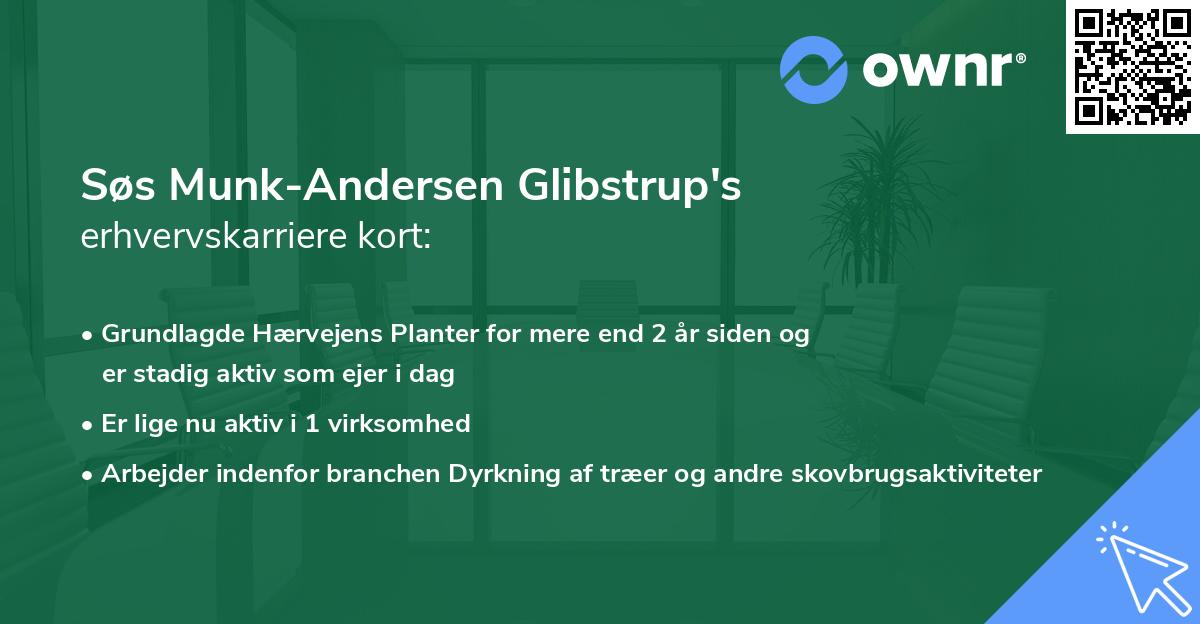 ownr®

Søs Munk-Andersen Glibstrup's
erhvervskarriere kort:

• Grundlagde Hærvejens Planter for mere end 2 år siden og er stadig aktiv som ejer i dag
• Er lige nu aktiv i 1 virksomhed
• Arbejder indenfor branchen Dyrkning af træer og andre skovbrugsaktiviteter